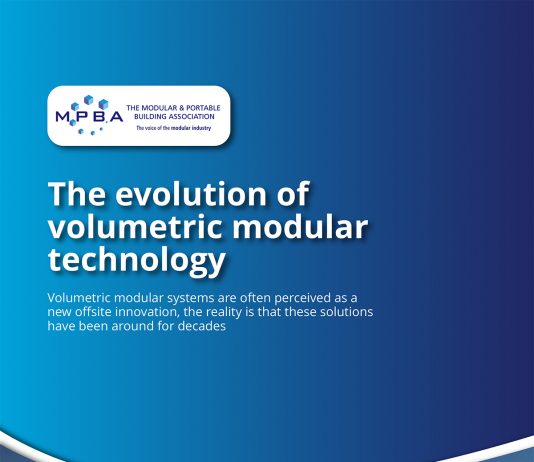 MPBA THE MODULAR & PORTABLE BUILDING ASSOCIATION
The voice of the modular industry

The evolution of volumetric modular technology

Volumetric modular systems are often perceived as a new offsite innovation, the reality is that these solutions have been around for decades